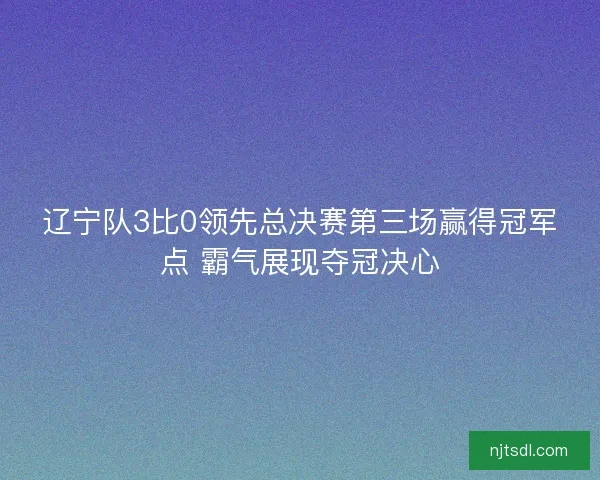 辽宁队3比0领先总决赛第三场赢得冠军点 霸气展现夺冠决心

njtsdl.com